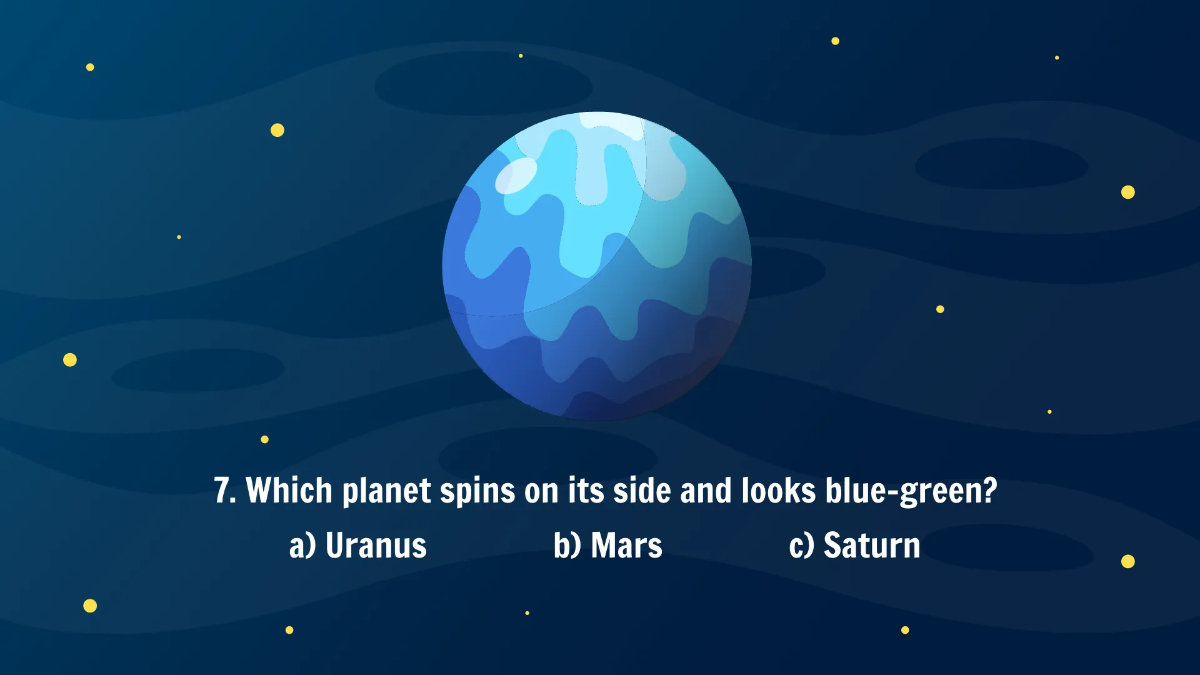 7. Which planet spins on its side and looks blue-green?

a) Uranus b) Mars c) Saturn